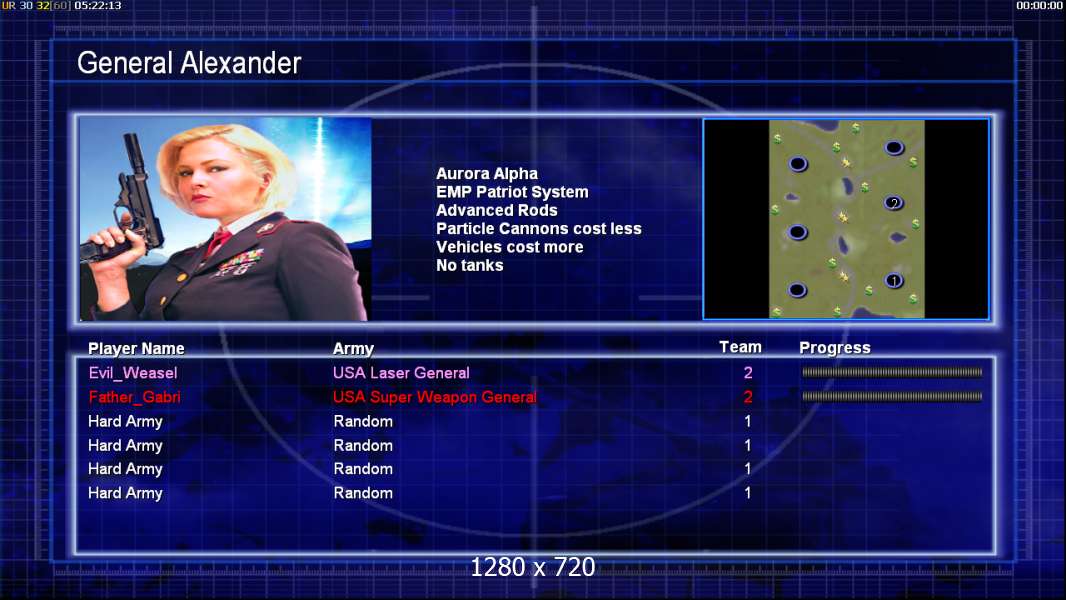 UR 30 32[60] 05:22:13

00:00:00

General Alexander

Aurora Alpha
EMP Patriot System
Advanced Rods
Particle Cannons cost less
Vehicles cost more
No tanks

2

1

| Player Name | Army | Team | Progress |
|---|---|---|---|
| Evil_Weasel | USA Laser General | 2 | |
| Father_Gabri | USA Super Weapon General | 2 | |
| Hard Army | Random | 1 | |
| Hard Army | Random | 1 | |
| Hard Army | Random | 1 | |
| Hard Army | Random | 1 | |

1280 x 720